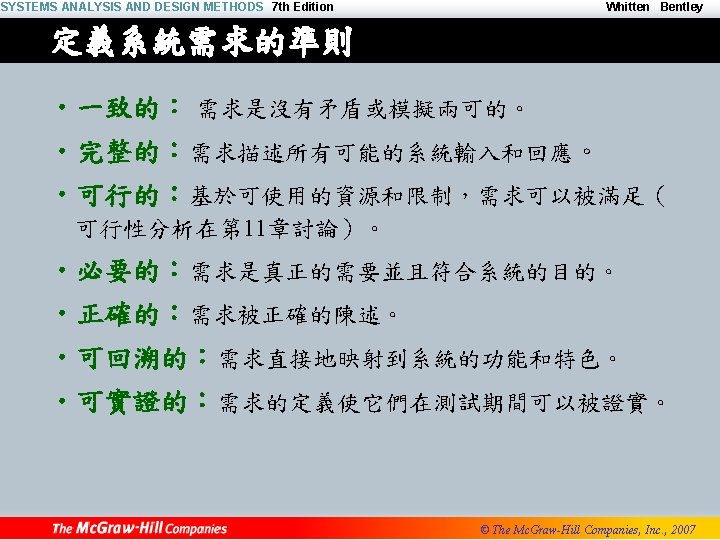 SYSTEMS ANALYSIS AND DESIGN METHODS 7th Edition

Whitten Bentley

定義系統需求的準則

• 一致的： 需求是沒有矛盾或模擬兩可的。

• 完整的：需求描述所有可能的系統輸入和回應。

• 可行的：基於可使用的資源和限制，需求可以被滿足（可行性分析在第11章討論）。

• 必要的：需求是真正的需要並且符合系統的目的。

• 正確的：需求被正確的陳述。

• 可回溯的：需求直接地映射到系統的功能和特色。

• 可實證的：需求的定義使它們在測試期間可以被證實。

The McGraw-Hill Companies

© The McGraw-Hill Companies, Inc., 2007